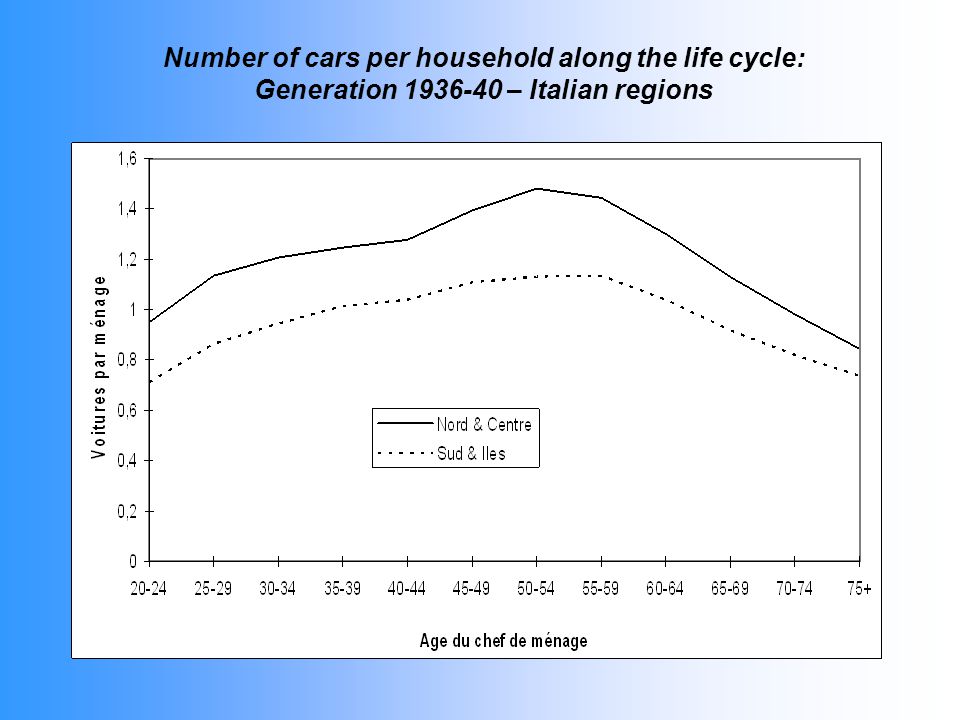 Number of cars per household along the life cycle:
Generation 1936-40 – Italian regions

Voitures par ménage

1,6
1,4
1,2
1
0,8
0,6
0,4
0,2
0

Nord & Centre
Sud & Iles

20-24 25-29 30-34 35-39 40-44 45-49 50-54 55-59 60-64 65-69 70-74 75+

Age du chef de ménage